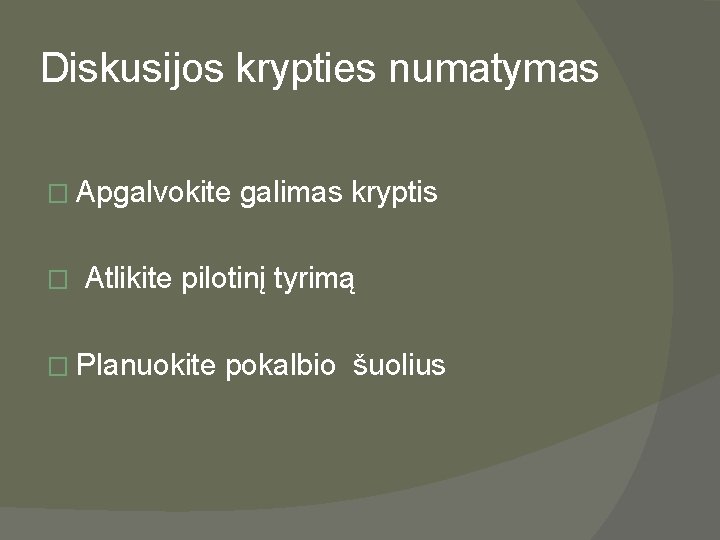 Diskusijos krypties numatymas

□ Apgalvokite galimas kryptis

□ Atlikite pilotinį tyrimą

□ Planuokite pokalbio šuolius